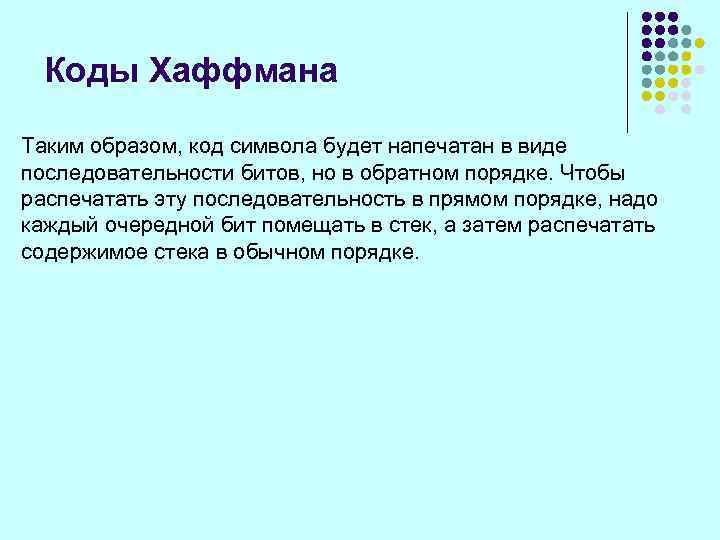 Коды Хаффмана

Таким образом, код символа будет напечатан в виде последовательности битов, но в обратном порядке. Чтобы распечатать эту последовательность в прямом порядке, надо каждый очередной бит помещать в стек, а затем распечатать содержимое стека в обычном порядке.